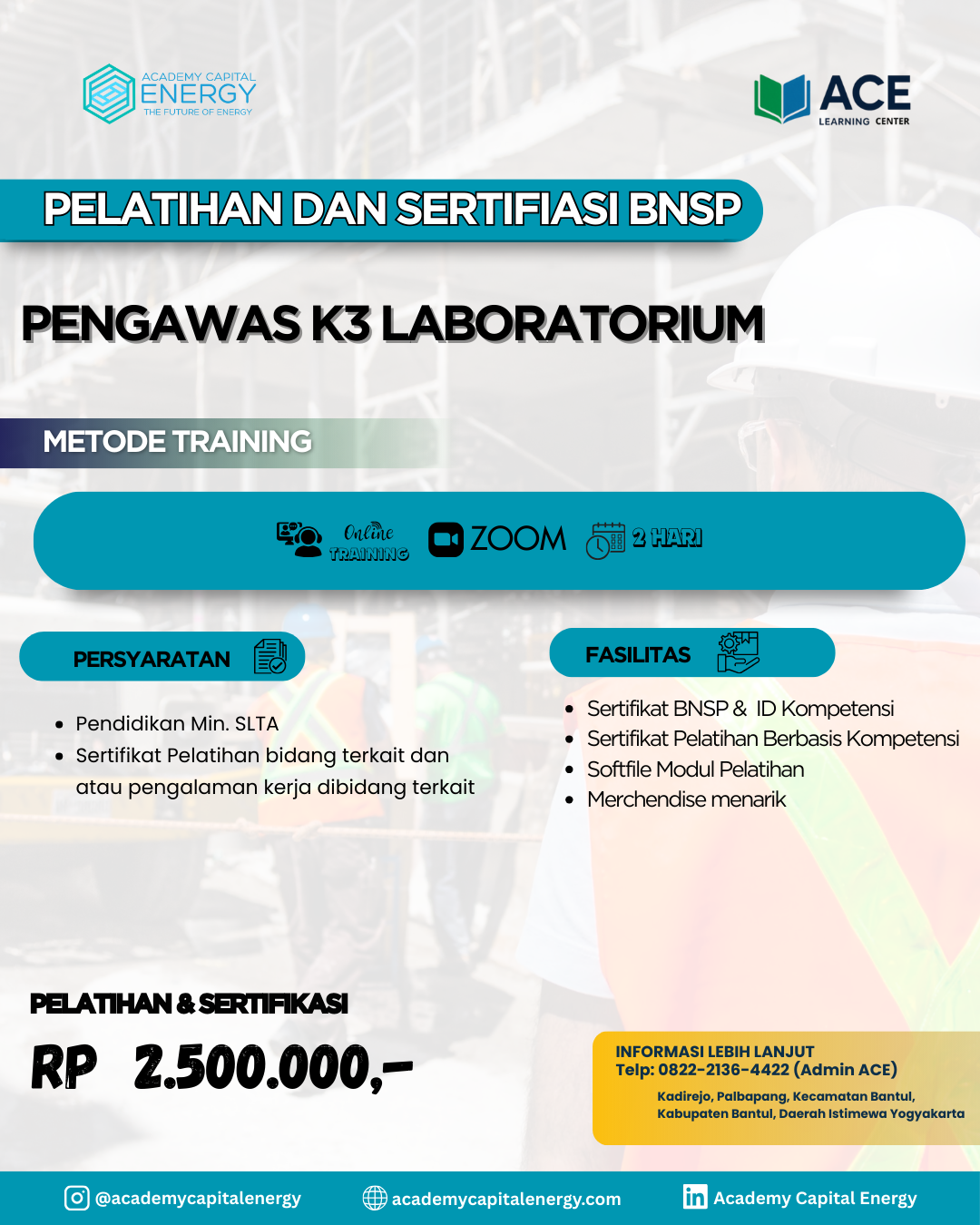 ACADEMY CAPITAL
ENERGY
THE FUTURE OF ENERGY

ACE
LEARNING CENTER

PELATIHAN DAN SERTIFIASI BNSP

PENGAWAS K3 LABORATORIUM

METODE TRAINING

Online TRAINING

ZOOM

2 HARI

PERSYARATAN

- Pendidikan Min. SLTA
- Sertifikat Pelatihan bidang terkait dan atau pengalaman kerja dibidang terkait

FASILITAS

- Sertifikat BNSP & ID Kompetensi
- Sertifikat Pelatihan Berbasis Kompetensi
- Softfile Modul Pelatihan
- Merchendise menarik

PELATIHAN & SERTIFIKASI

RP 2.500.000,-

INFORMASI LEBIH LANJUT
Telp: 0822-2136-4422 (Admin ACE)
Kadirejo, Palbapang, Kecamatan Bantul, Kabupaten Bantul, Daerah Istimewa Yogyakarta

@academycapitalenergy
academycapitalenergy.com
Academy Capital Energy